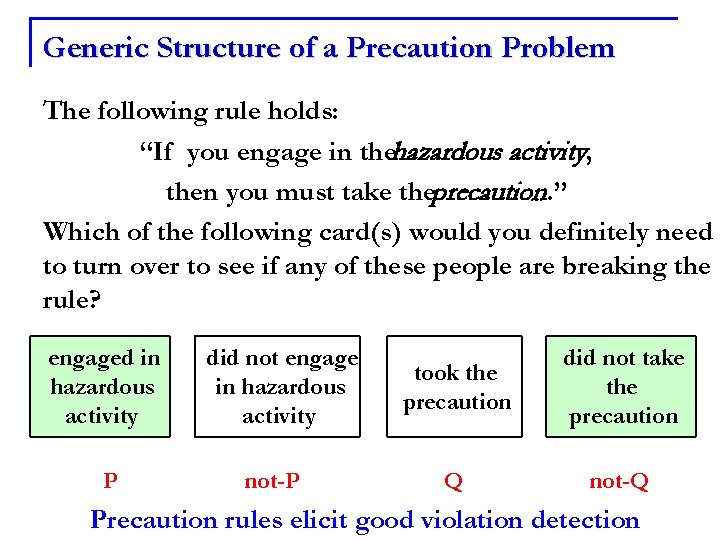 Generic Structure of a Precaution Problem

The following rule holds:

"If you engage in the hazardous activity,
then you must take the precaution."

Which of the following card(s) would you definitely need to turn over to see if any of these people are breaking the rule?

engaged in hazardous activity

did not engage in hazardous activity

took the precaution

did not take the precaution

P

not-P

Q

not-Q

Precaution rules elicit good violation detection